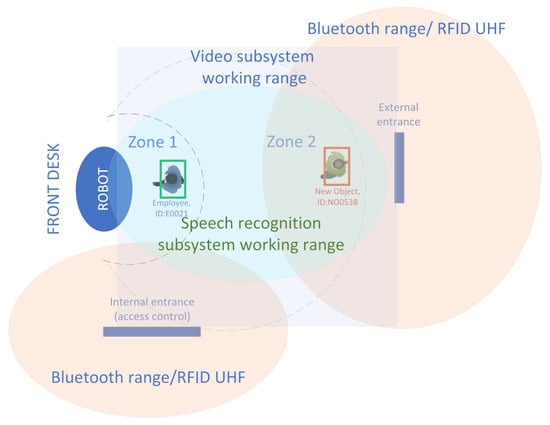 Bluetooth range/ RFID UHF

Video subsystem working range

External entrance

FRONT DESK

ROBOT

Zone 1

Zone 2

Employee, ID:E0021

New Object, ID:NO0538

Speech recognition subsystem working range

Internal entrance (access control)

Bluetooth range/RFID UHF